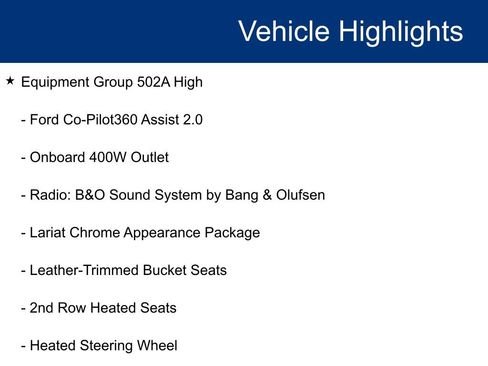 Vehicle Highlights

★ Equipment Group 502A High

- Ford Co-Pilot360 Assist 2.0

- Onboard 400W Outlet

- Radio: B&O Sound System by Bang & Olufsen

- Lariat Chrome Appearance Package

- Leather-Trimmed Bucket Seats

- 2nd Row Heated Seats

- Heated Steering Wheel